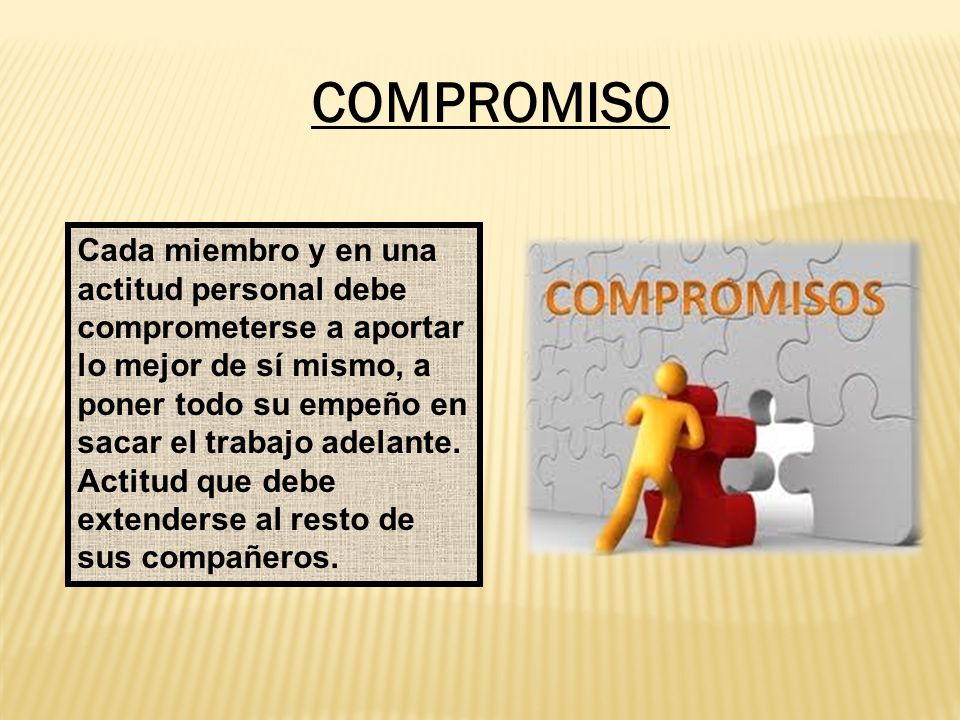 COMPROMISO

Cada miembro y en una actitud personal debe comprometerse a aportar lo mejor de sí mismo, a poner todo su empeño en sacar el trabajo adelante. Actitud que debe extenderse al resto de sus compañeros.

COMPROMISOS